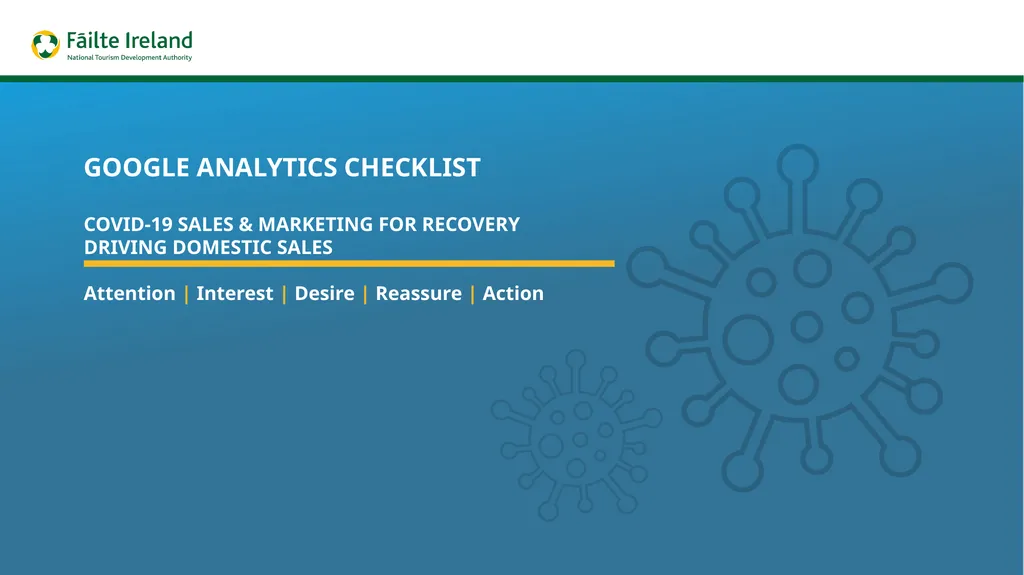 Fáilte Ireland
National Tourism Development Authority

GOOGLE ANALYTICS CHECKLIST

COVID-19 SALES & MARKETING FOR RECOVERY
DRIVING DOMESTIC SALES

Attention | Interest | Desire | Reassure | Action